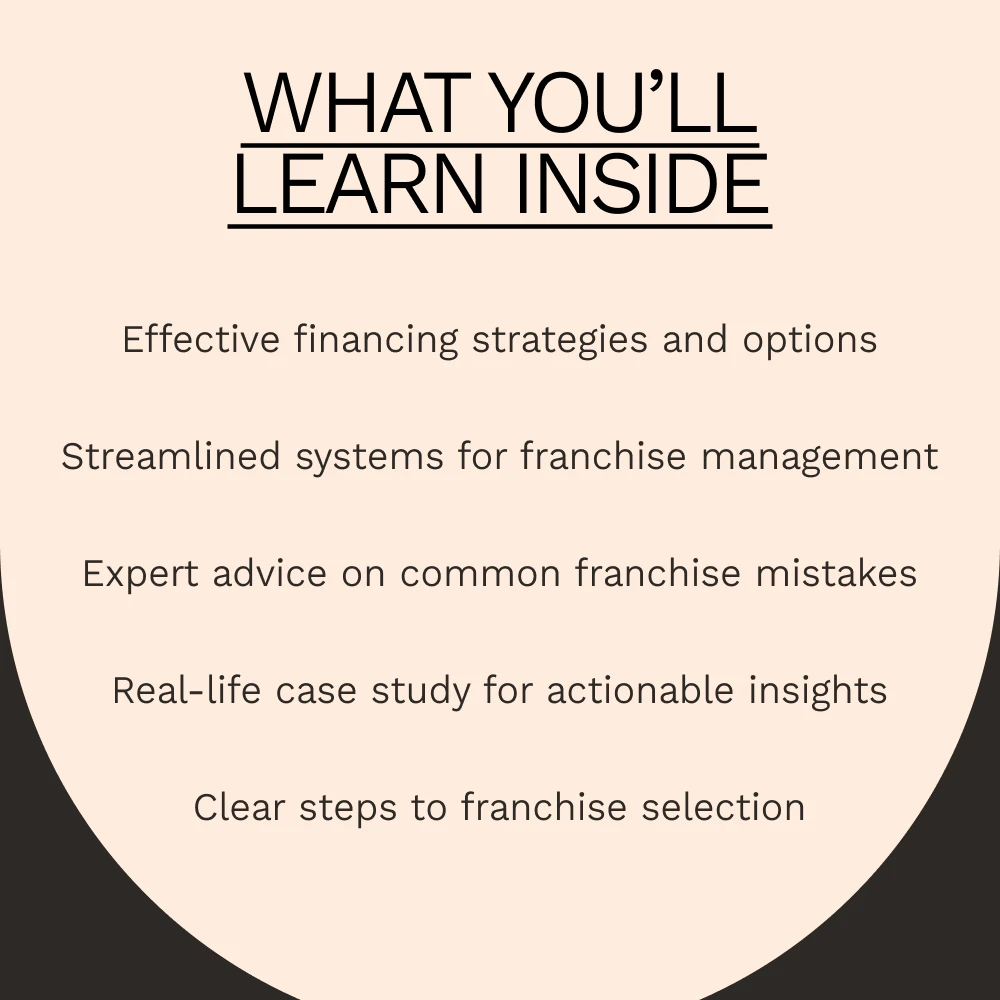 WHAT YOU’LL LEARN INSIDE

Effective financing strategies and options

Streamlined systems for franchise management

Expert advice on common franchise mistakes

Real-life case study for actionable insights

Clear steps to franchise selection